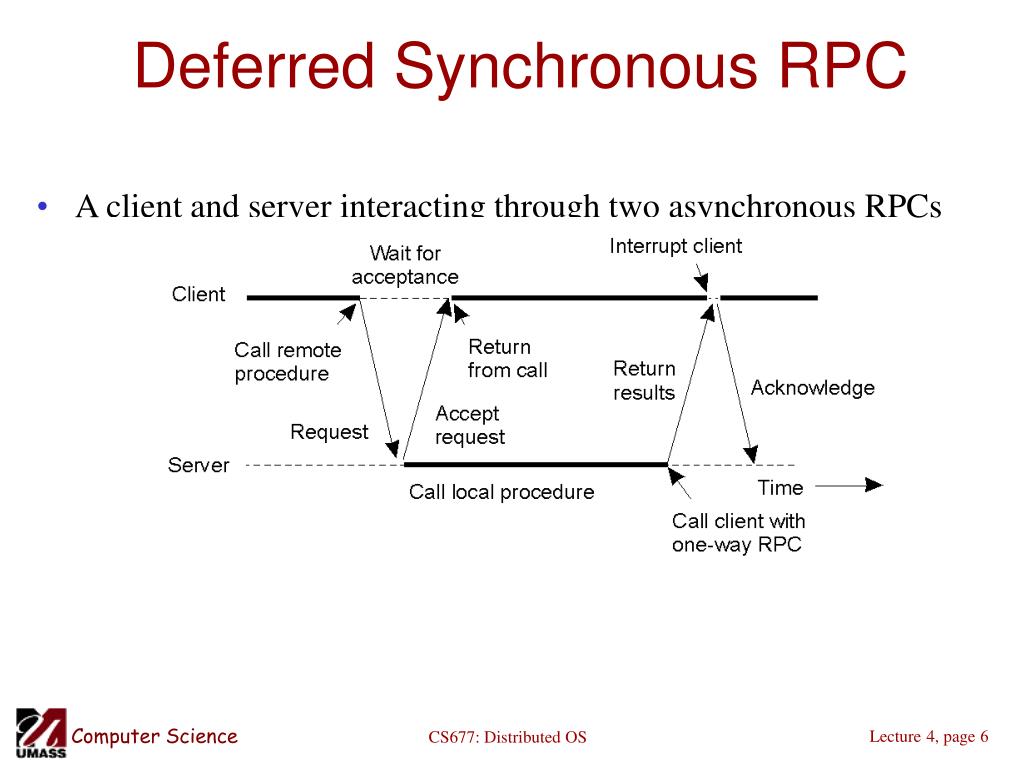 Deferred Synchronous RPC

• A client and server interacting through two asynchronous RPCs

Wait for acceptance

Interrupt client

Client

Call remote procedure

Return from call

Return results

Acknowledge

Request

Accept request

Server

Call local procedure

Time

Call client with one-way RPC

UMASS Computer Science

CS677: Distributed OS

Lecture 4, page 6